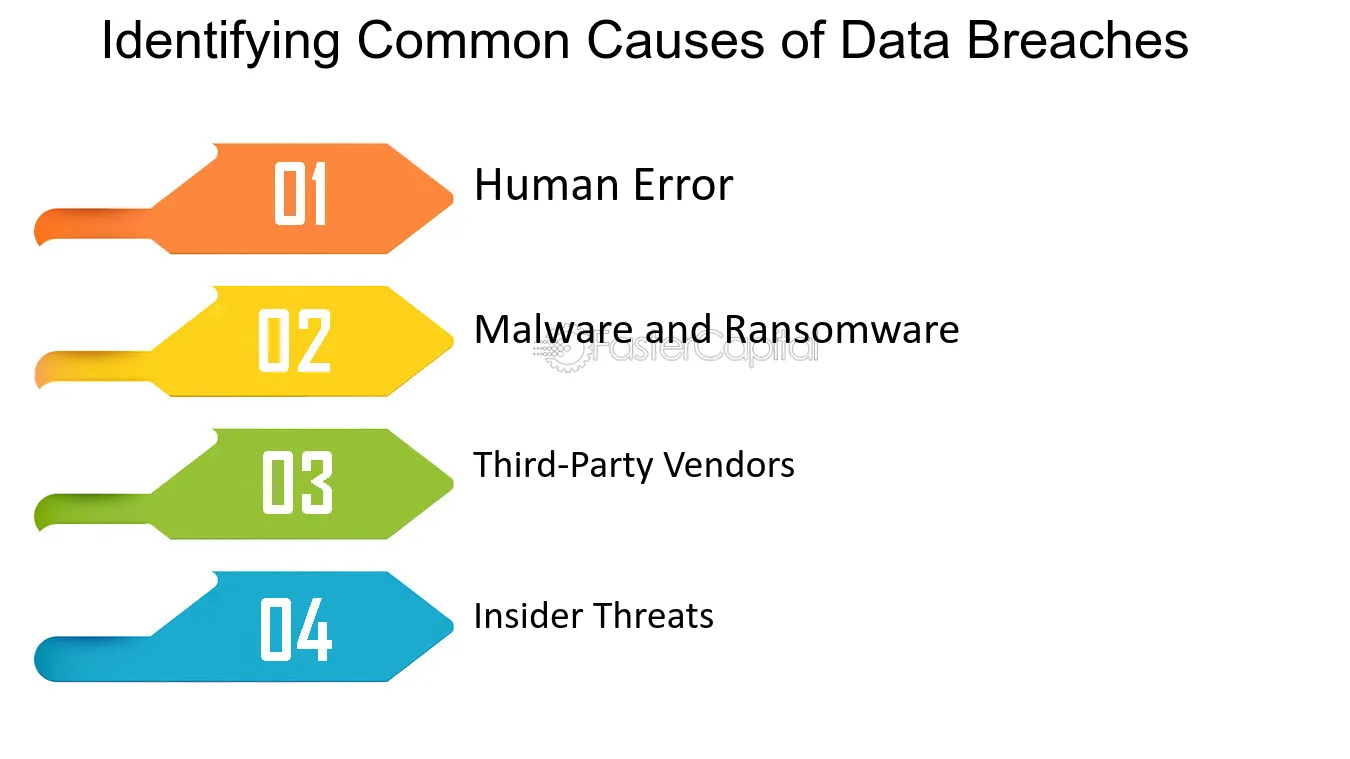 Identifying Common Causes of Data Breaches

01
Human Error

02
Malware and Ransomware

03
Third-Party Vendors

04
Insider Threats

FasterCapital